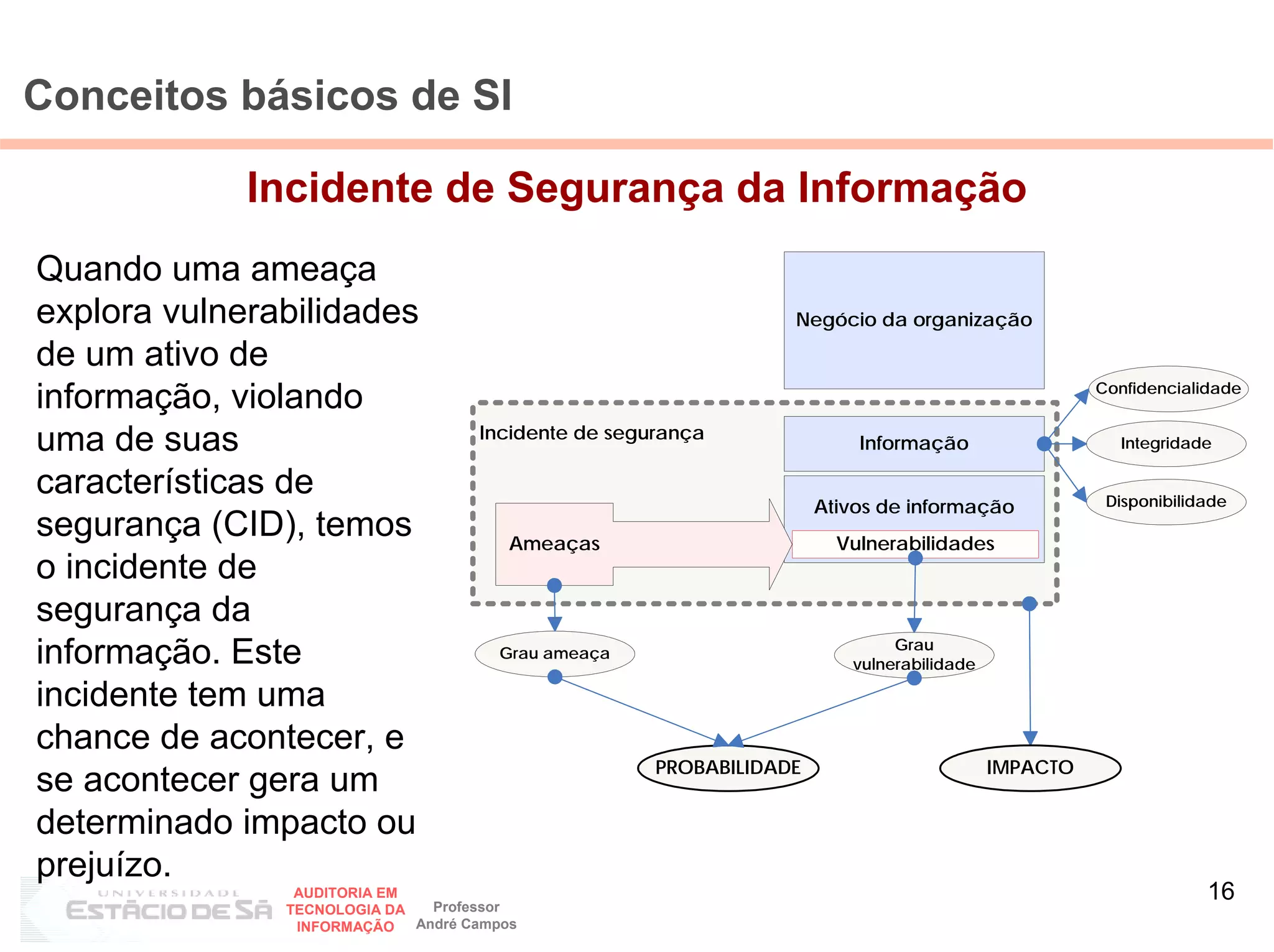 Conceitos básicos de SI

Incidente de Segurança da Informação

Quando uma ameaça explora vulnerabilidades de um ativo de informação, violando uma de suas características de segurança (CID), temos o incidente de segurança da informação. Este incidente tem uma chance de acontecer, e se acontecer gera um determinado impacto ou prejuízo.

Negócio da organização

Incidente de segurança

Informação

Ativos de informação

Vulnerabilidades

Ameaças

Confidencialidade

Integridade

Disponibilidade

Grau ameaça

Grau vulnerabilidade

PROBABILIDADE

IMPACTO

UNIVERSIDADE ESTÁCIO DE SÁ

AUDITORIA EM TECNOLOGIA DA INFORMAÇÃO

Professor André Campos

16